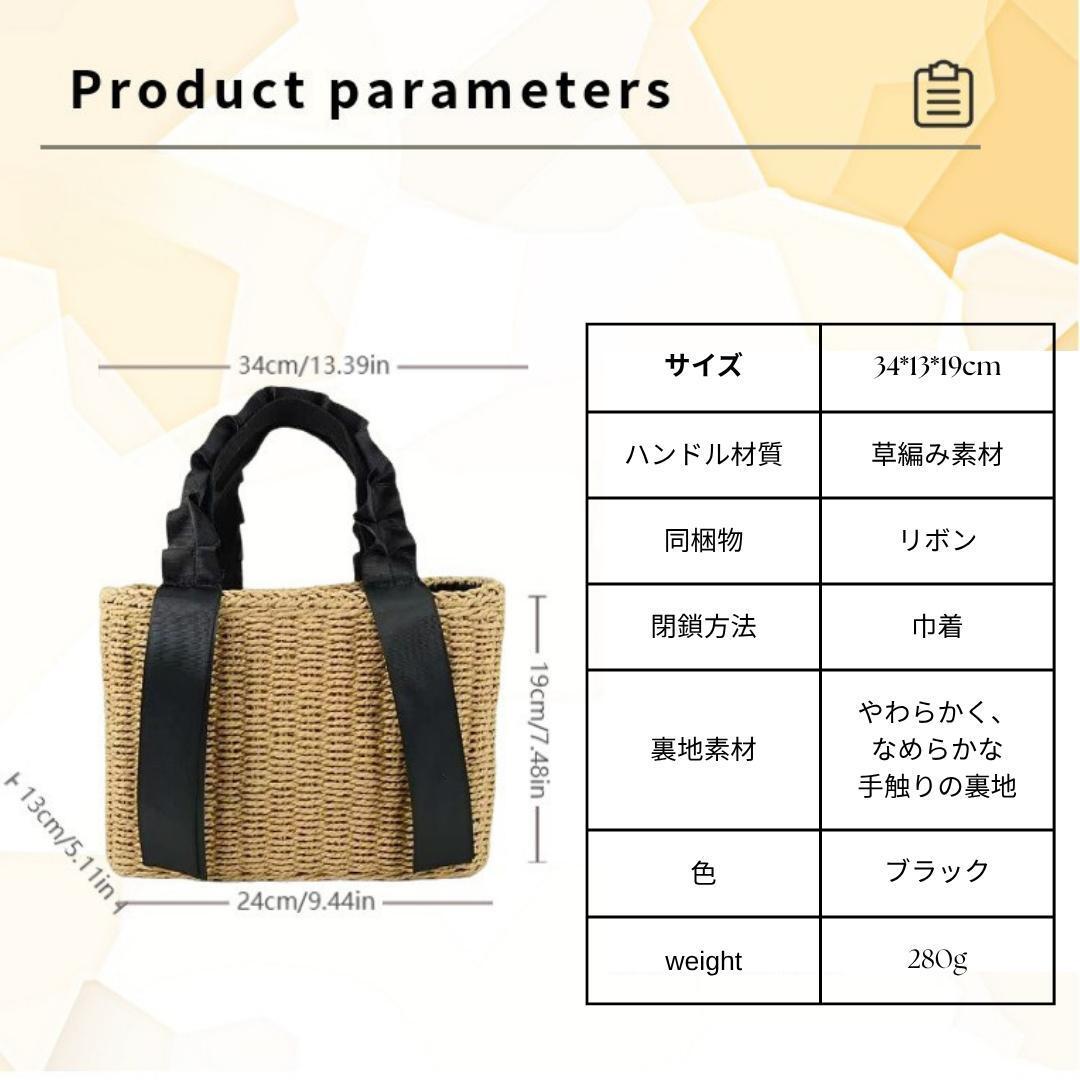 Product parameters

34cm/13.39in

19cm/7.48in

13cm/5.11in

24cm/9.44in

| サイズ | 34*13*19cm |
|---|---|
| ハンドル材質 | 草編み素材 |
| 同梱物 | リボン |
| 閉鎖方法 | 巾着 |
| 裏地素材 | やわらかく、なめらかな手触りの裏地 |
| 色 | ブラック |
| weight | 280g |